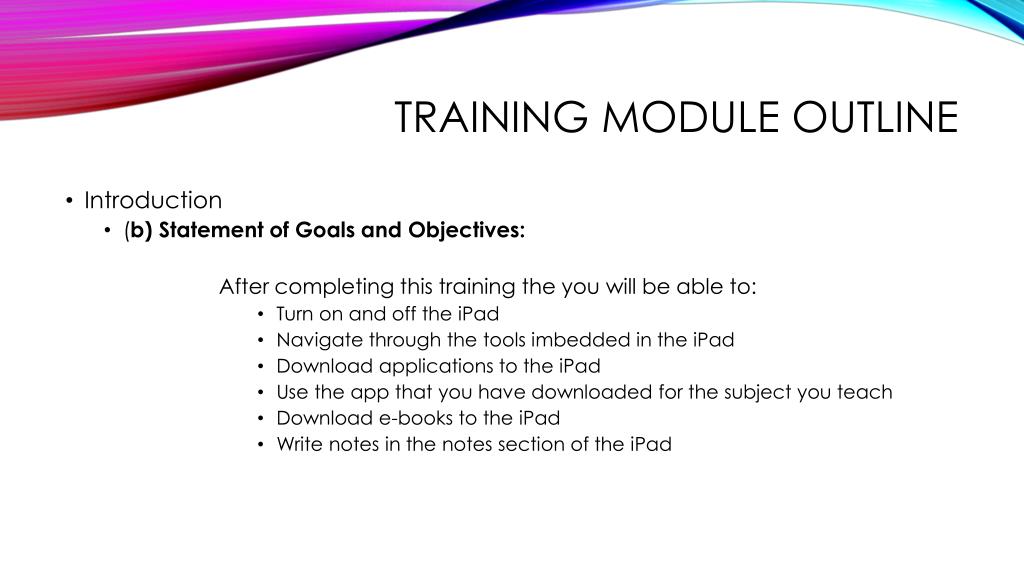 TRAINING MODULE OUTLINE

• Introduction
• (b) Statement of Goals and Objectives:

After completing this training the you will be able to:
• Turn on and off the iPad
• Navigate through the tools imbedded in the iPad
• Download applications to the iPad
• Use the app that you have downloaded for the subject you teach
• Download e-books to the iPad
• Write notes in the notes section of the iPad